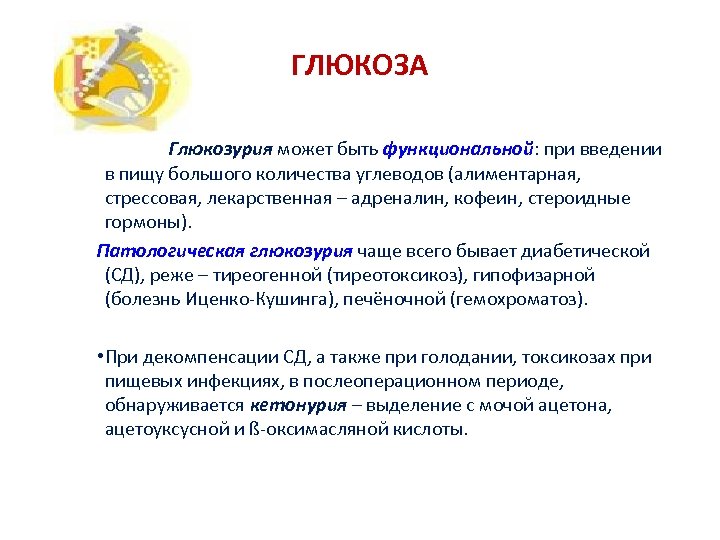 ГЛЮКОЗА

Глюкозурия может быть функциональной: при введении в пищу большого количества углеводов (алиментарная, стрессовая, лекарственная – адреналин, кофеин, стероидные гормоны).

Патологическая глюкозурия чаще всего бывает диабетической (СД), реже – тиреогенной (тиреотоксикоз), гипофизарной (болезнь Иценко-Кушинга), печёночной (гемохроматоз).

•При декомпенсации СД, а также при голодании, токсикозах при пищевых инфекциях, в послеоперационном периоде, обнаруживается кетонурия – выделение с мочой ацетона, ацетоуксусной и ß-оксимасляной кислоты.